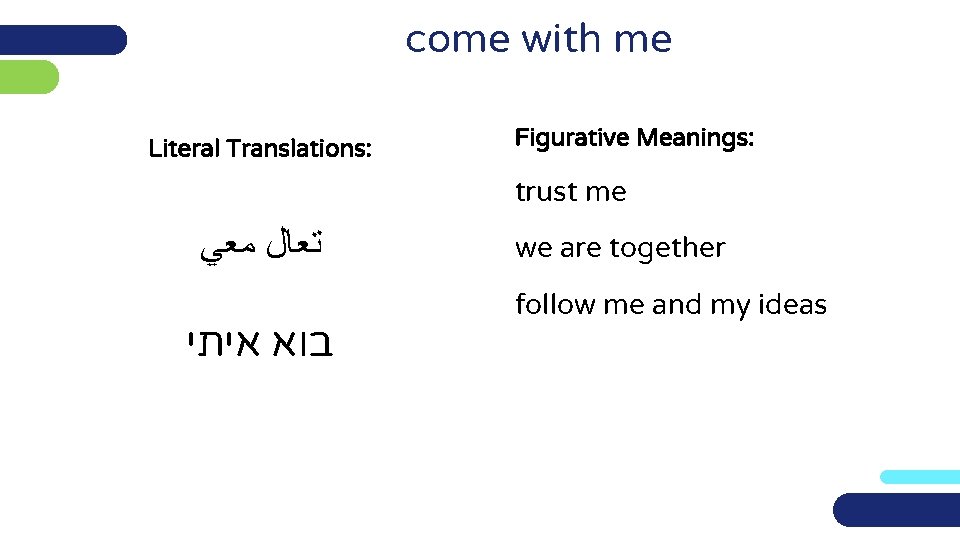 come with me

Literal Translations:

تعال معي

בוא איתי

Figurative Meanings:

trust me

we are together

follow me and my ideas